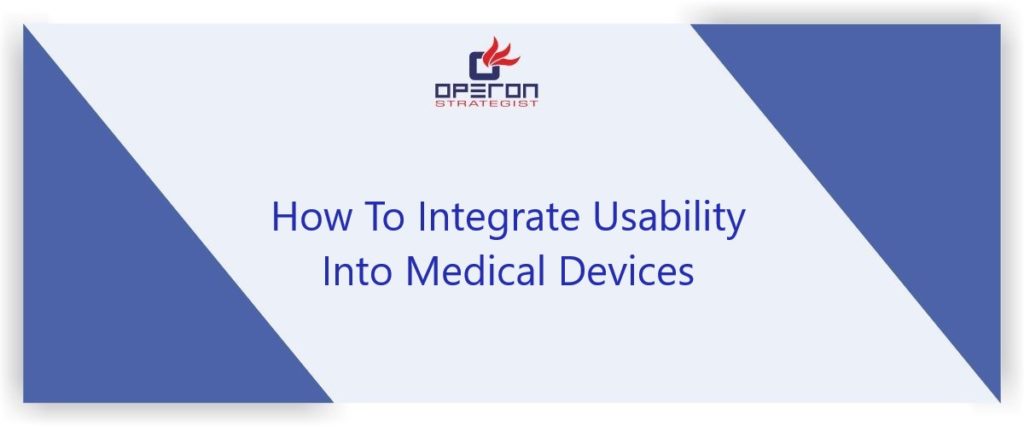 OPERON
STRATEGIST

How To Integrate Usability Into Medical Devices